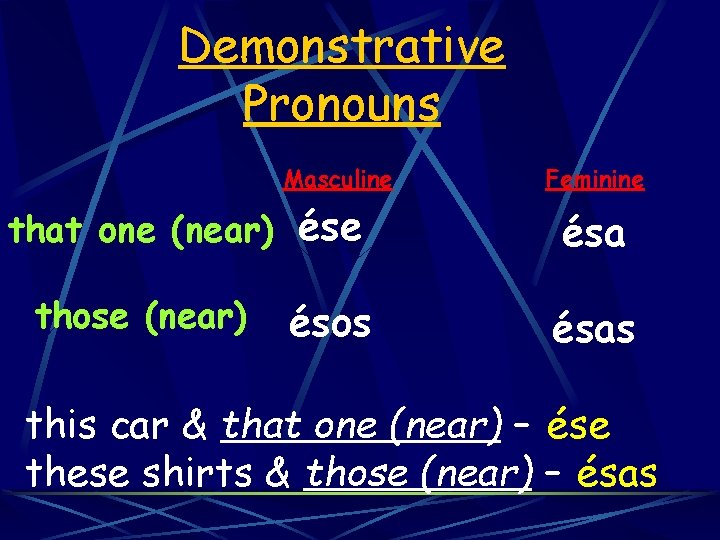 Demonstrative Pronouns

| | Masculine | Feminine |
|---|---|---|
| that one (near) | ése | ésa |
| those (near) | ésos | ésas |

this car & that one (near) – ése
these shirts & those (near) – ésas